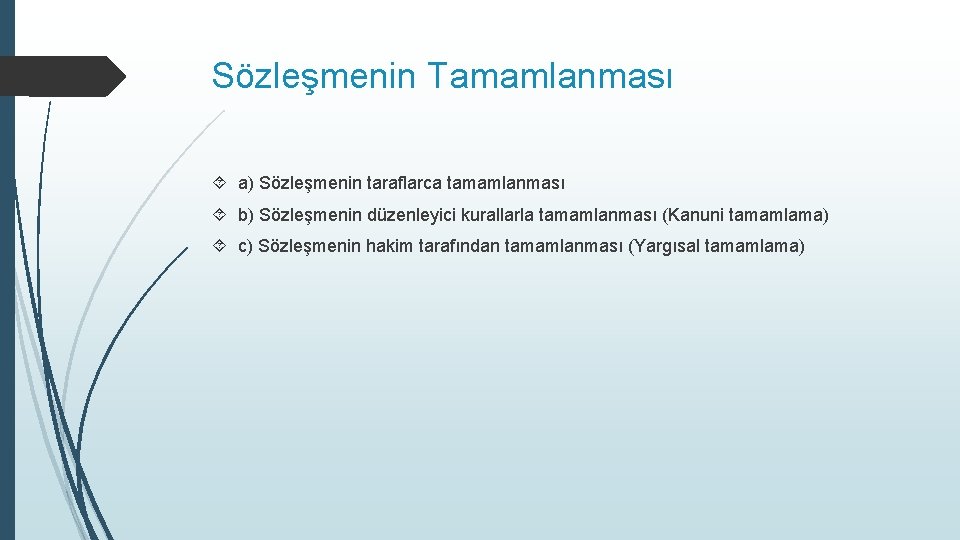 Sözleşmenin Tamamlanması

a) Sözleşmenin taraflarca tamamlanması

b) Sözleşmenin düzenleyici kurallarla tamamlanması (Kanuni tamamlama)

c) Sözleşmenin hakim tarafından tamamlanması (Yargısal tamamlama)